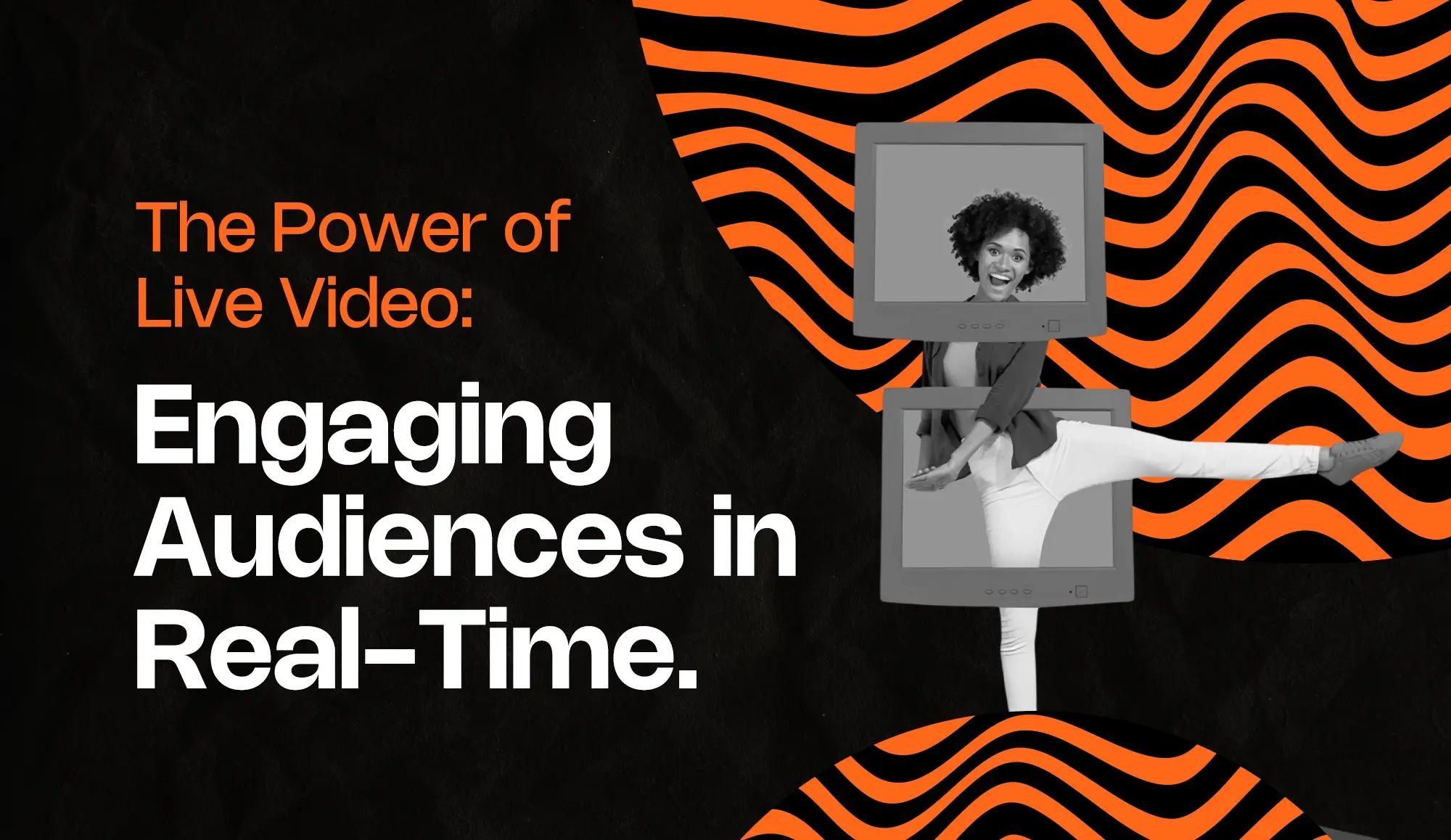 The Power of Live Video:

Engaging Audiences in Real-Time.